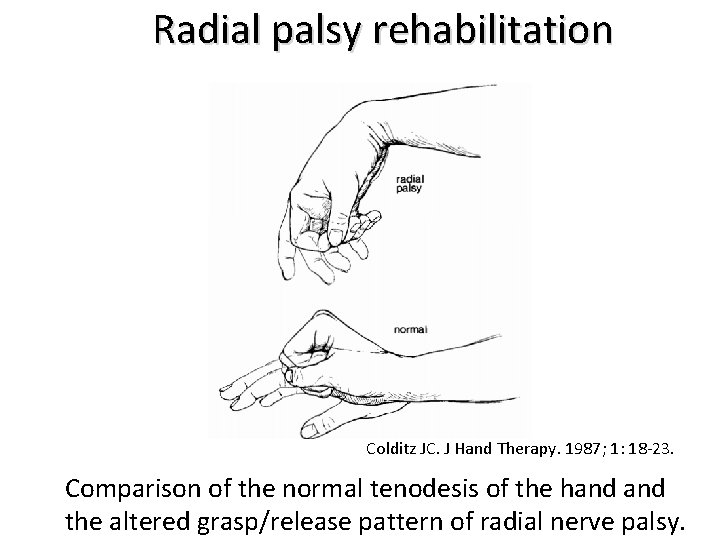 Radial palsy rehabilitation

radial palsy

normal

Colditz JC. J Hand Therapy. 1987; 1: 18-23.

Comparison of the normal tenodesis of the hand and the altered grasp/release pattern of radial nerve palsy.